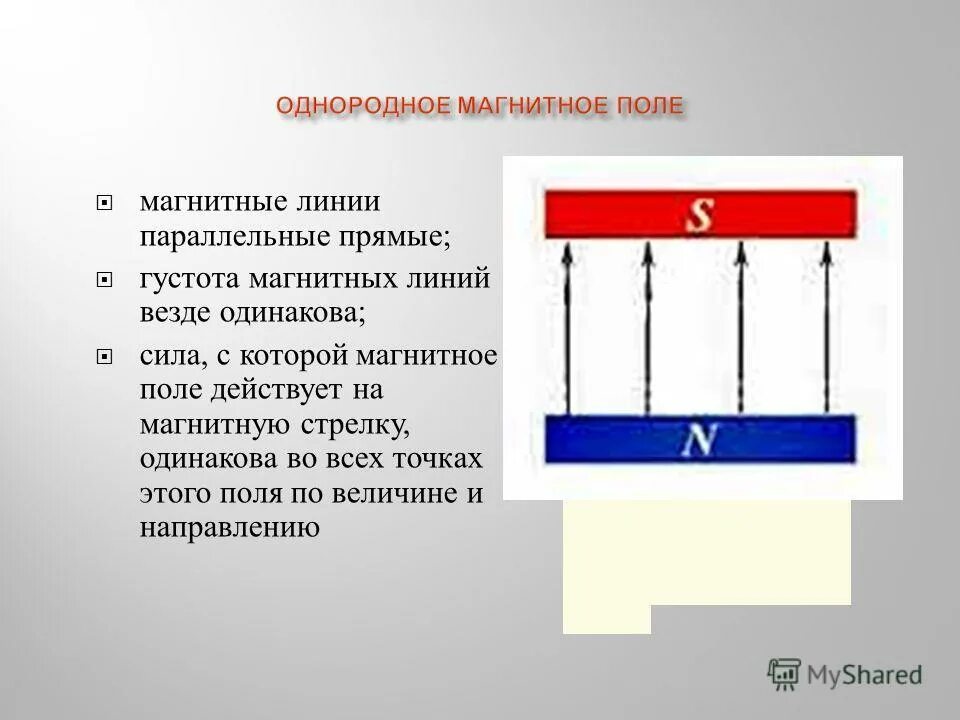 ОДНОРОДНОЕ МАГНИТНОЕ ПОЛЕ

магнитные линии параллельные прямые;

густота магнитных линий везде одинакова;

сила, с которой магнитное поле действует на магнитную стрелку, одинакова во всех точках этого поля по величине и направлению

S

N

MyShared